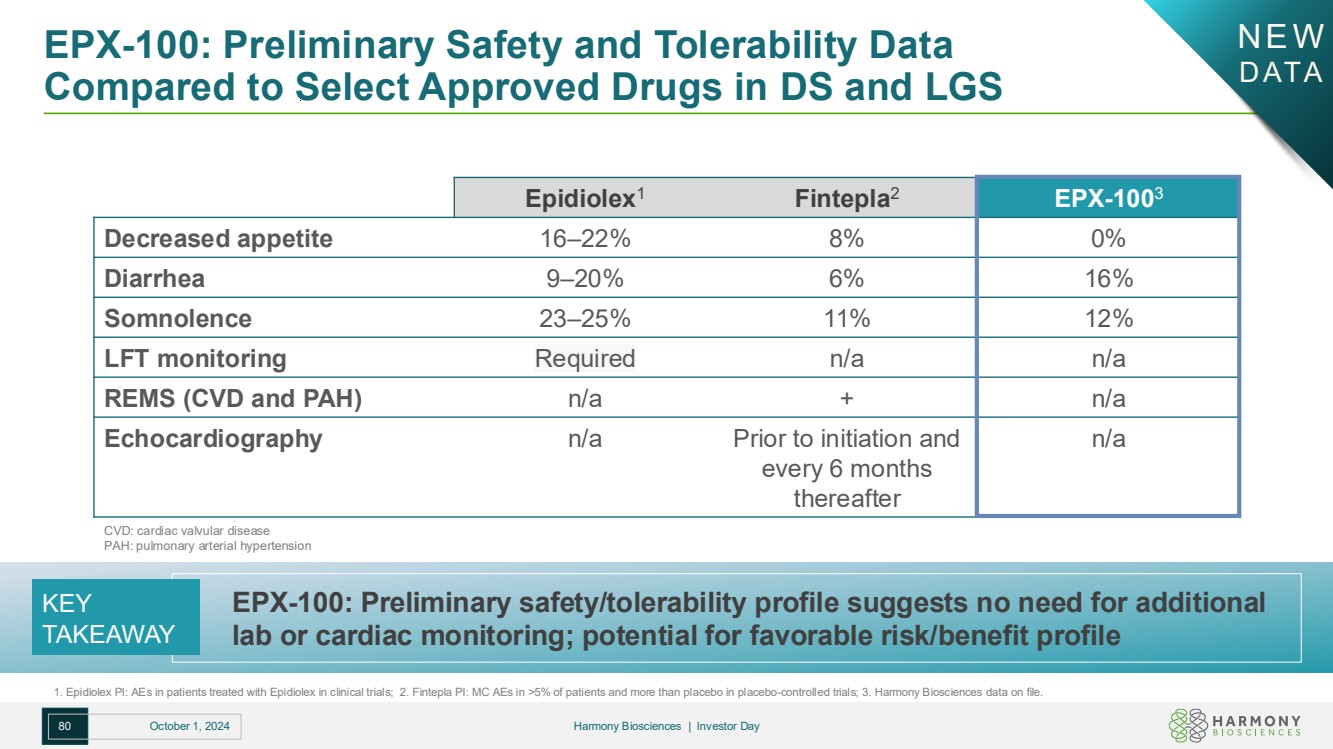 EPX-100: Preliminary Safety and Tolerability Data Compared to Select Approved Drugs in DS and LGS

NEW DATA

| | Epidiolex$^1$ | Fintepla$^2$ | EPX-100$^3$ |
|---|---|---|---|
| Decreased appetite | 16–22% | 8% | 0% |
| Diarrhea | 9–20% | 6% | 16% |
| Somnolence | 23–25% | 11% | 12% |
| LFT monitoring | Required | n/a | n/a |
| REMS (CVD and PAH) | n/a | + | n/a |
| Echocardiography | n/a | Prior to initiation and every 6 months thereafter | n/a |

CVD: cardiac valvular disease
PAH: pulmonary arterial hypertension

KEY TAKEAWAY

EPX-100: Preliminary safety/tolerability profile suggests no need for additional lab or cardiac monitoring; potential for favorable risk/benefit profile

1. Epidiolex PI: AEs in patients treated with Epidiolex in clinical trials; 2. Fintepla PI: MC AEs in >5% of patients and more than placebo in placebo-controlled trials; 3. Harmony Biosciences data on file.

80 October 1, 2024 Harmony Biosciences | Investor Day HARMONY BIOSCIENCES